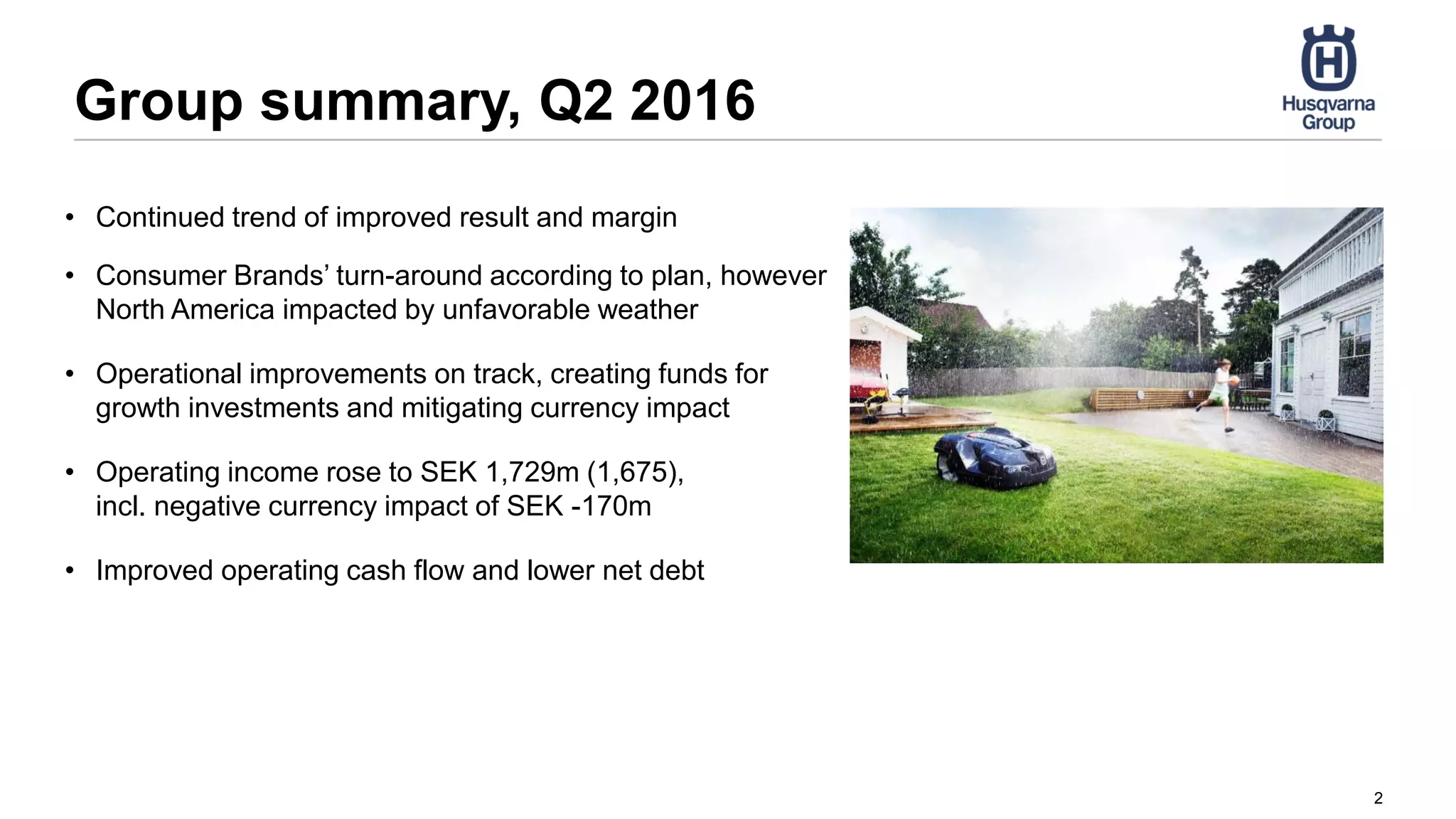 Group summary, Q2 2016

Husqvarna Group

• Continued trend of improved result and margin

• Consumer Brands' turn-around according to plan, however North America impacted by unfavorable weather

• Operational improvements on track, creating funds for growth investments and mitigating currency impact

• Operating income rose to SEK 1,729m (1,675), incl. negative currency impact of SEK -170m

• Improved operating cash flow and lower net debt

2